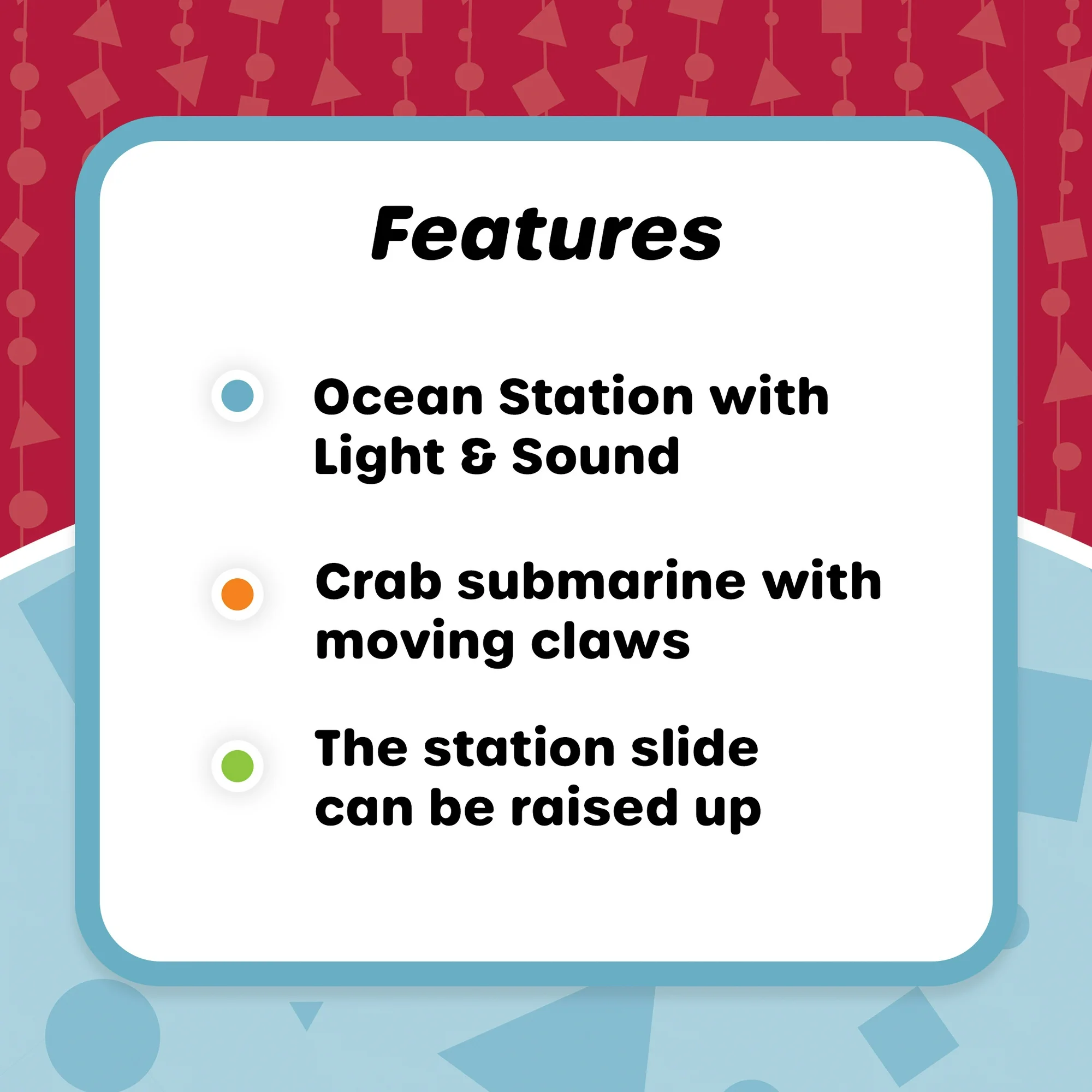 Features

Ocean Station with Light & Sound

Crab submarine with moving claws

The station slide can be raised up